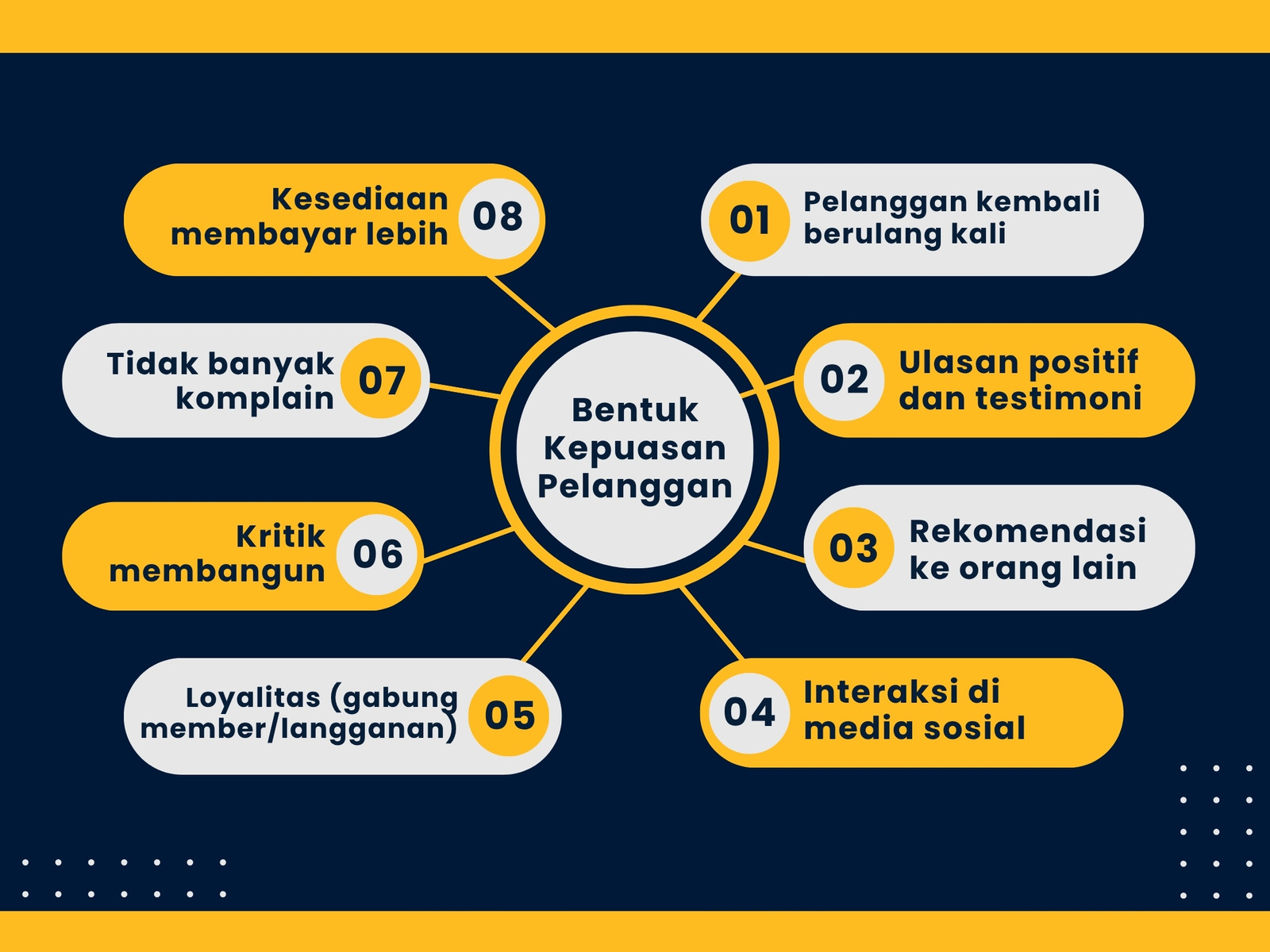 Bentuk Kepuasan Pelanggan

01 Pelanggan kembali berulang kali

02 Ulasan positif dan testimoni

03 Rekomendasi ke orang lain

04 Interaksi di media sosial

05 Loyalitas (gabung member/langganan)

06 Kritik membangun

07 Tidak banyak komplain

08 Kesediaan membayar lebih